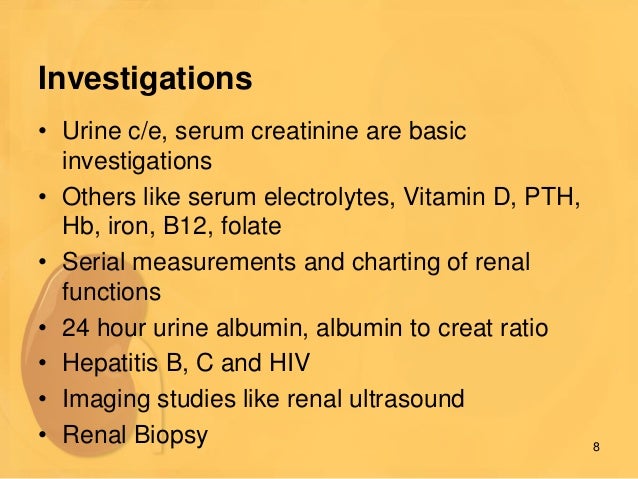 Investigations

• Urine c/e, serum creatinine are basic investigations
• Others like serum electrolytes, Vitamin D, PTH, Hb, iron, B12, folate
• Serial measurements and charting of renal functions
• 24 hour urine albumin, albumin to creat ratio
• Hepatitis B, C and HIV
• Imaging studies like renal ultrasound
• Renal Biopsy

8